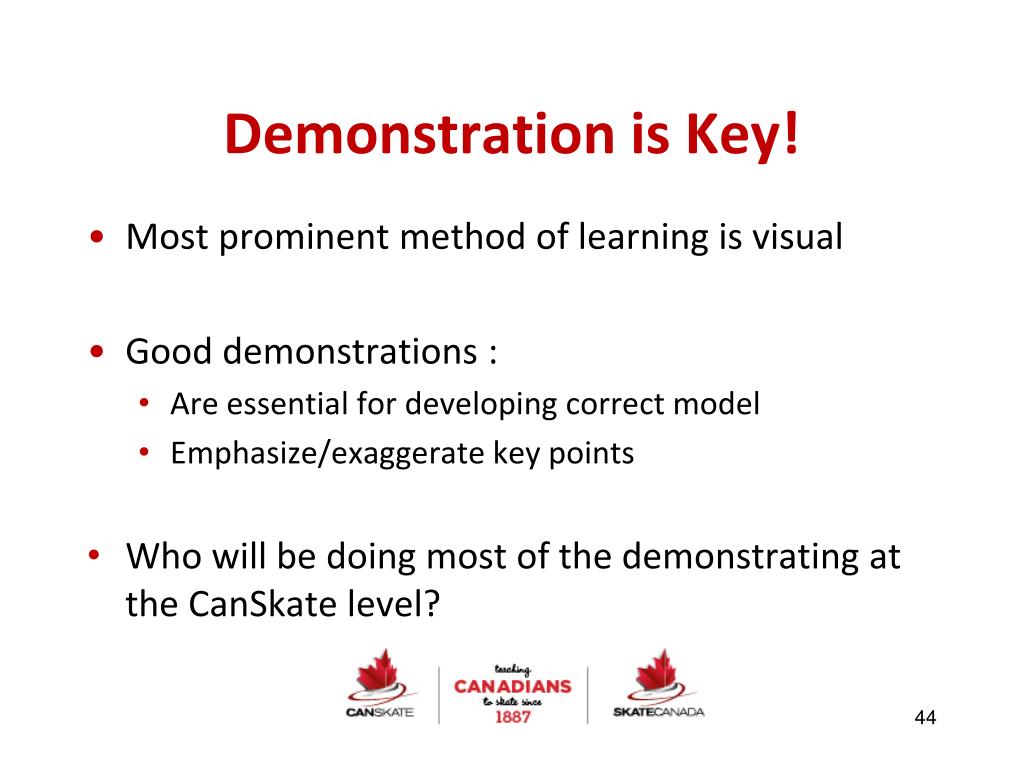 Demonstration is Key!

• Most prominent method of learning is visual

• Good demonstrations :
  • Are essential for developing correct model
  • Emphasize/exaggerate key points

• Who will be doing most of the demonstrating at the CanSkate level?

CANSKATE

teaching CANADIANS to skate since 1887

SKATECANADA

44